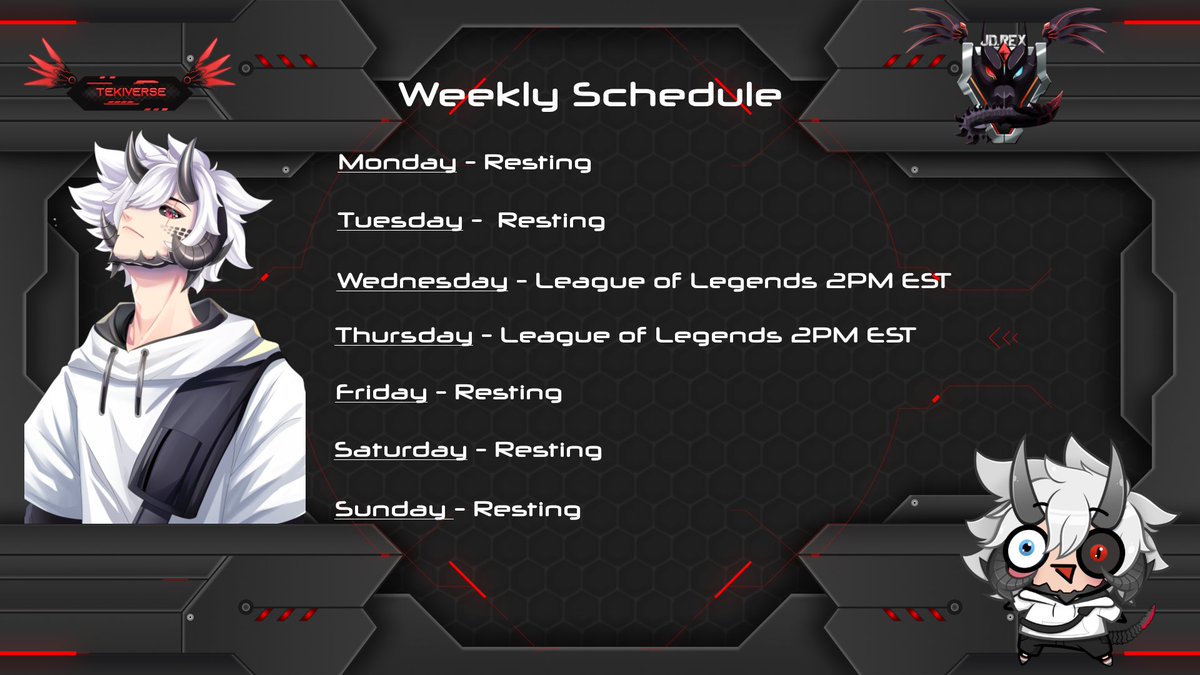 TEKIVERSE

JD.REX

Weekly Schedule

Monday - Resting

Tuesday - Resting

Wednesday - League of Legends 2PM EST

Thursday - League of Legends 2PM EST

Friday - Resting

Saturday - Resting

Sunday - Resting